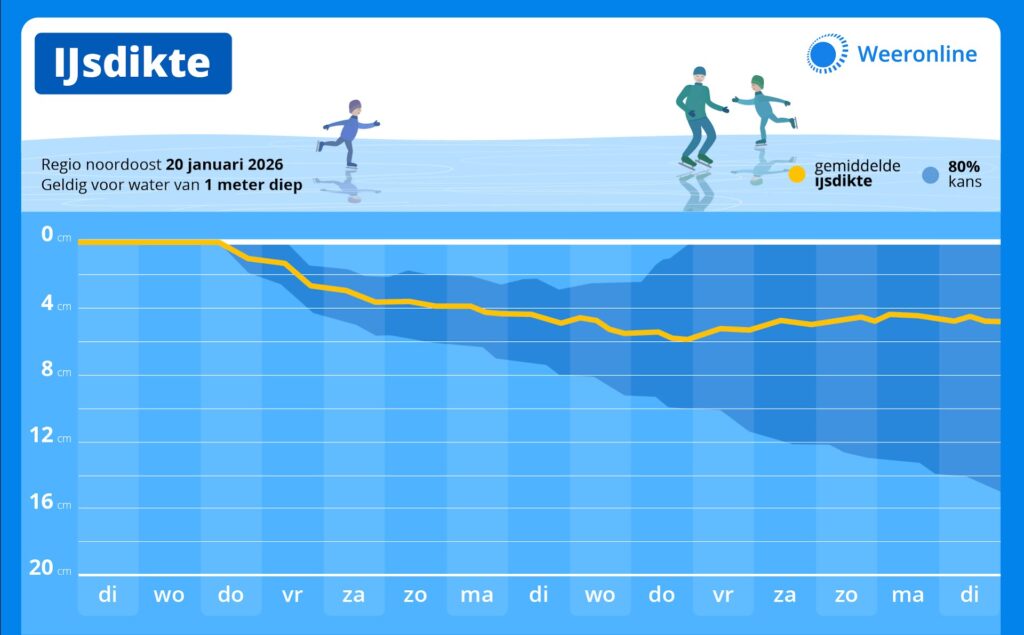 IJsdikte

Weeronline

Regio noordoost 20 januari 2026
Geldig voor water van 1 meter diep

gemiddelde ijsdikte

80% kans

0 cm
4 cm
8 cm
12 cm
16 cm
20 cm

di wo do vr za zo ma di wo do vr za zo ma di